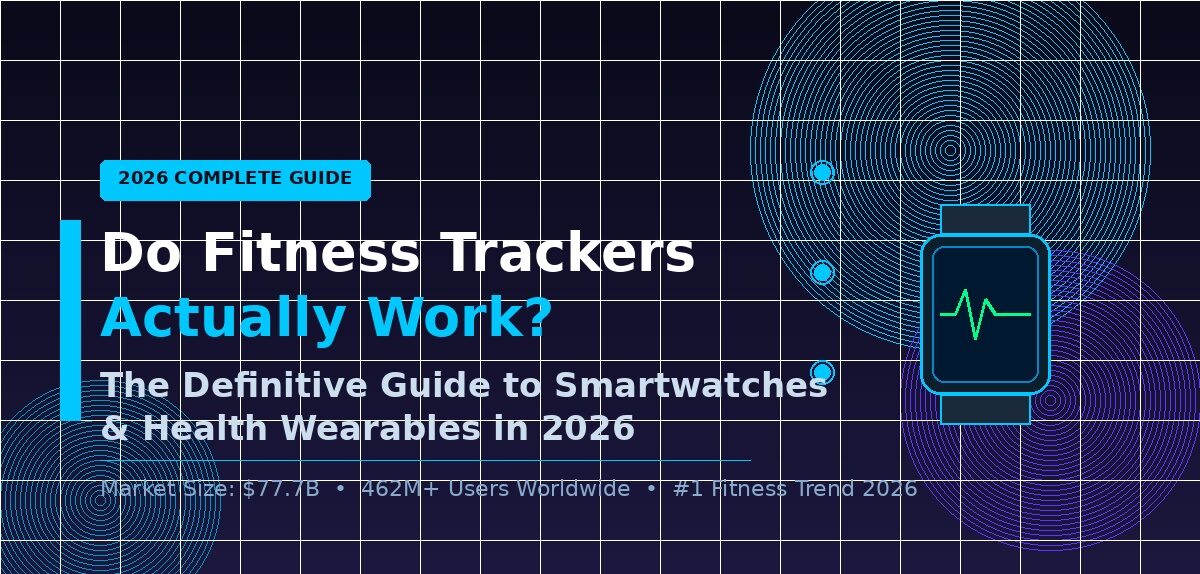 2026 COMPLETE GUIDE

Do Fitness Trackers Actually Work?

The Definitive Guide to Smartwatches & Health Wearables in 2026

Market Size: $77.7B • 462M+ Users Worldwide • #1 Fitness Trend 2026